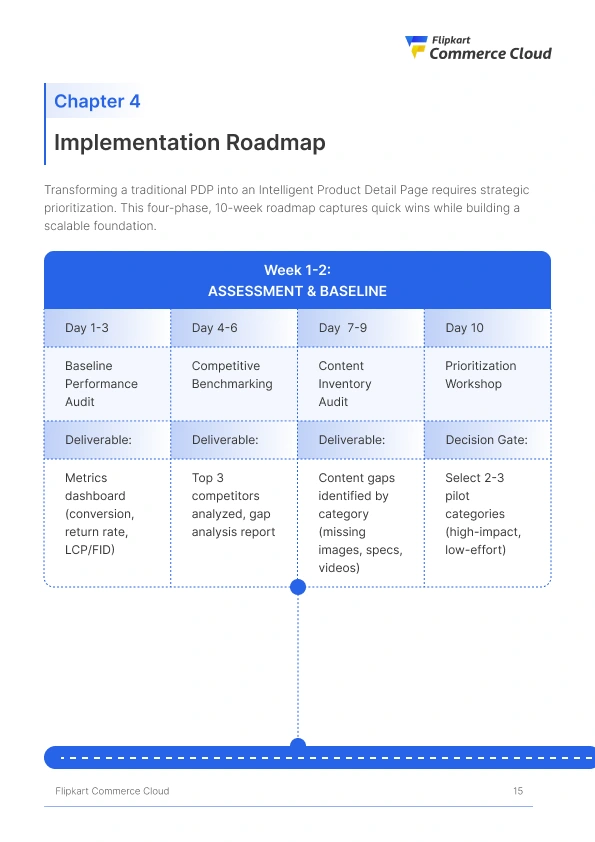 Flipkart
Commerce Cloud

Chapter 4

Implementation Roadmap

Transforming a traditional PDP into an Intelligent Product Detail Page requires strategic prioritization. This four-phase, 10-week roadmap captures quick wins while building a scalable foundation.

Week 1-2:
ASSESSMENT & BASELINE

| Day 1-3 | Day 4-6 | Day 7-9 | Day 10 |
|---|---|---|---|
| Baseline Performance Audit | Competitive Benchmarking | Content Inventory Audit | Prioritization Workshop |
| Deliverable: | Deliverable: | Deliverable: | Decision Gate: |
| Metrics dashboard (conversion, return rate, LCP/FID) | Top 3 competitors analyzed, gap analysis report | Content gaps identified by category (missing images, specs, videos) | Select 2-3 pilot categories (high-impact, low-effort) |

Flipkart Commerce Cloud 15